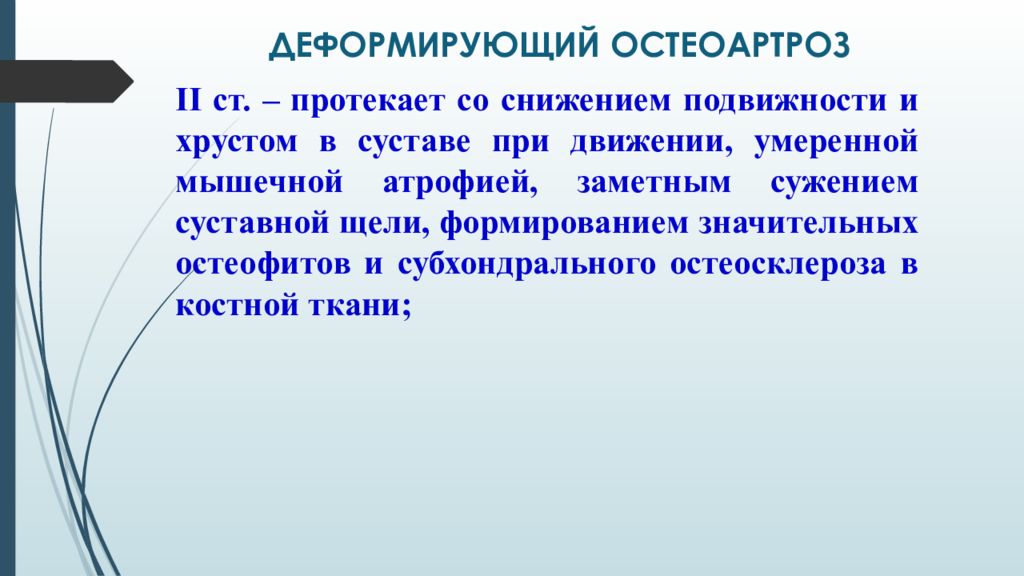 ДЕФОРМИРУЮЩИЙ ОСТЕОАРТРОЗ

II ст. – протекает со снижением подвижности и хрустом в суставе при движении, умеренной мышечной атрофией, заметным сужением суставной щели, формированием значительных остеофитов и субхондрального остеосклероза в костной ткани;